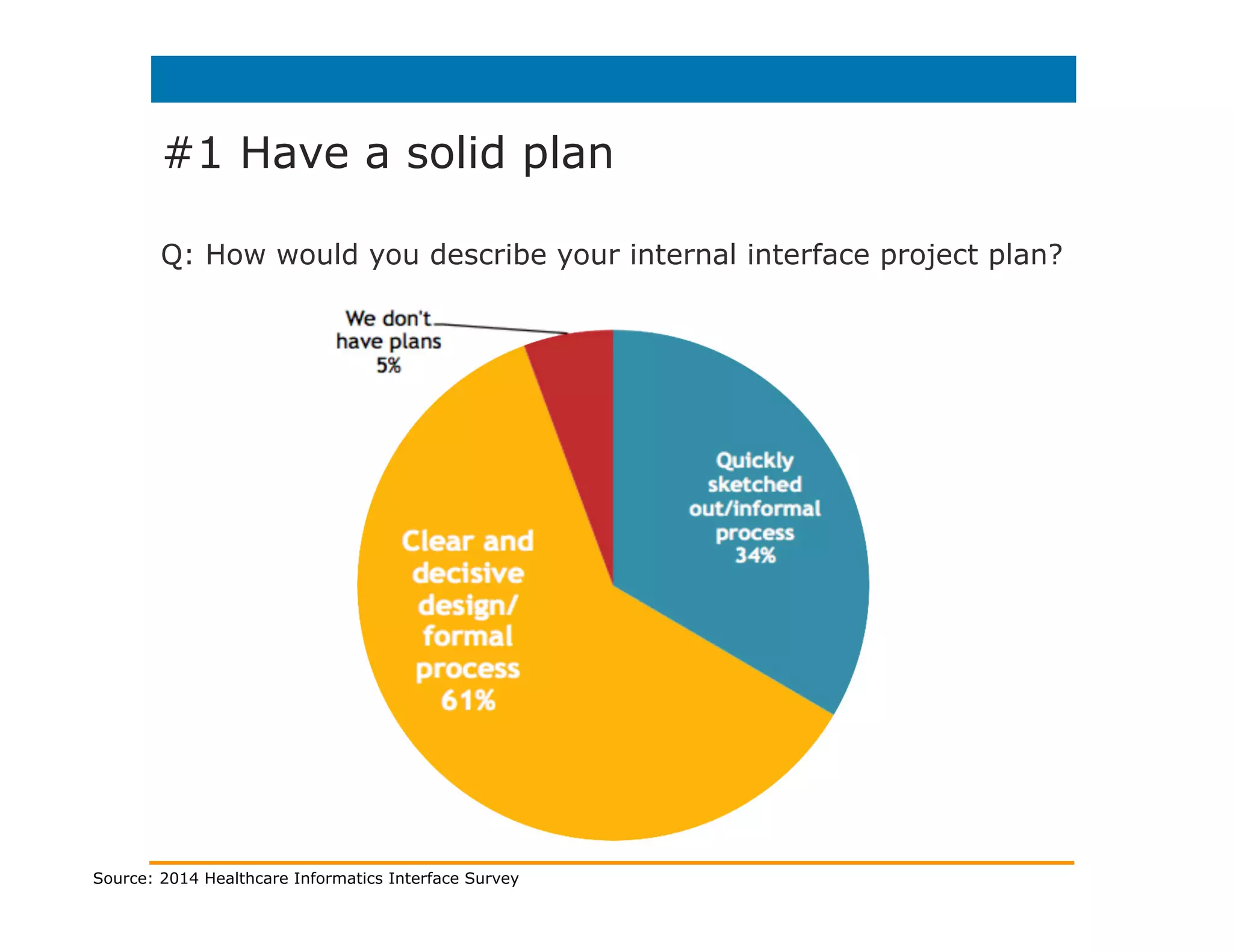 #1 Have a solid plan

Q: How would you describe your internal interface project plan?

We don't have plans 5%

Quickly sketched out/informal process 34%

Clear and decisive design/ formal process 61%

Source: 2014 Healthcare Informatics Interface Survey